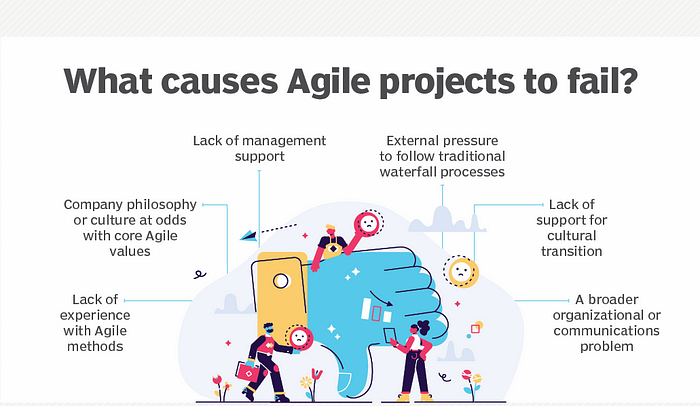 What causes Agile projects to fail?

Lack of management support

External pressure to follow traditional waterfall processes

Company philosophy or culture at odds with core Agile values

Lack of support for cultural transition

Lack of experience with Agile methods

A broader organizational or communications problem